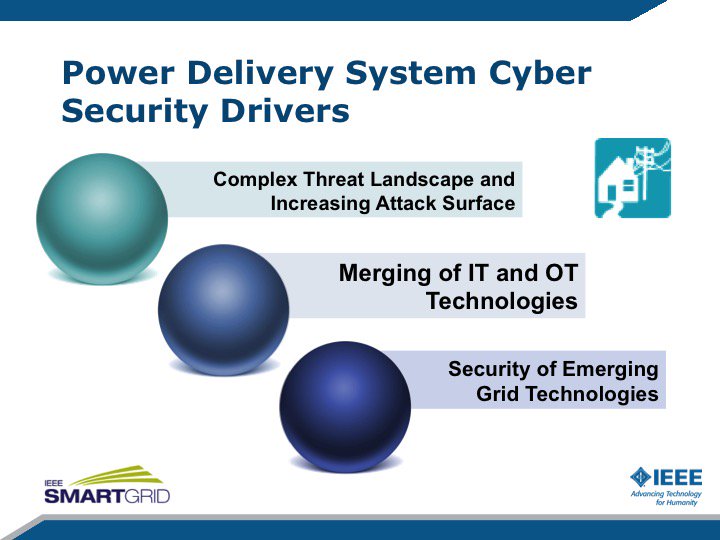 Power Delivery System Cyber Security Drivers

Complex Threat Landscape and Increasing Attack Surface

Merging of IT and OT Technologies

Security of Emerging Grid Technologies

IEEE SMARTGRID

IEEE
Advancing Technology for Humanity